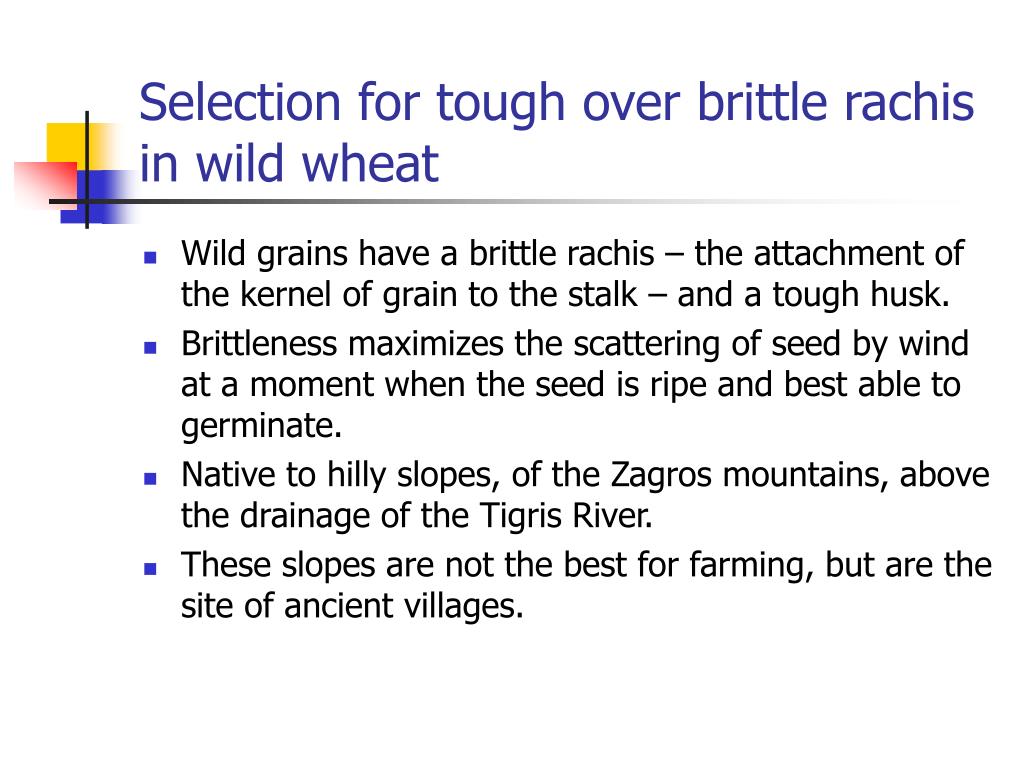 Selection for tough over brittle rachis in wild wheat

- Wild grains have a brittle rachis – the attachment of the kernel of grain to the stalk – and a tough husk.
- Brittleness maximizes the scattering of seed by wind at a moment when the seed is ripe and best able to germinate.
- Native to hilly slopes, of the Zagros mountains, above the drainage of the Tigris River.
- These slopes are not the best for farming, but are the site of ancient villages.